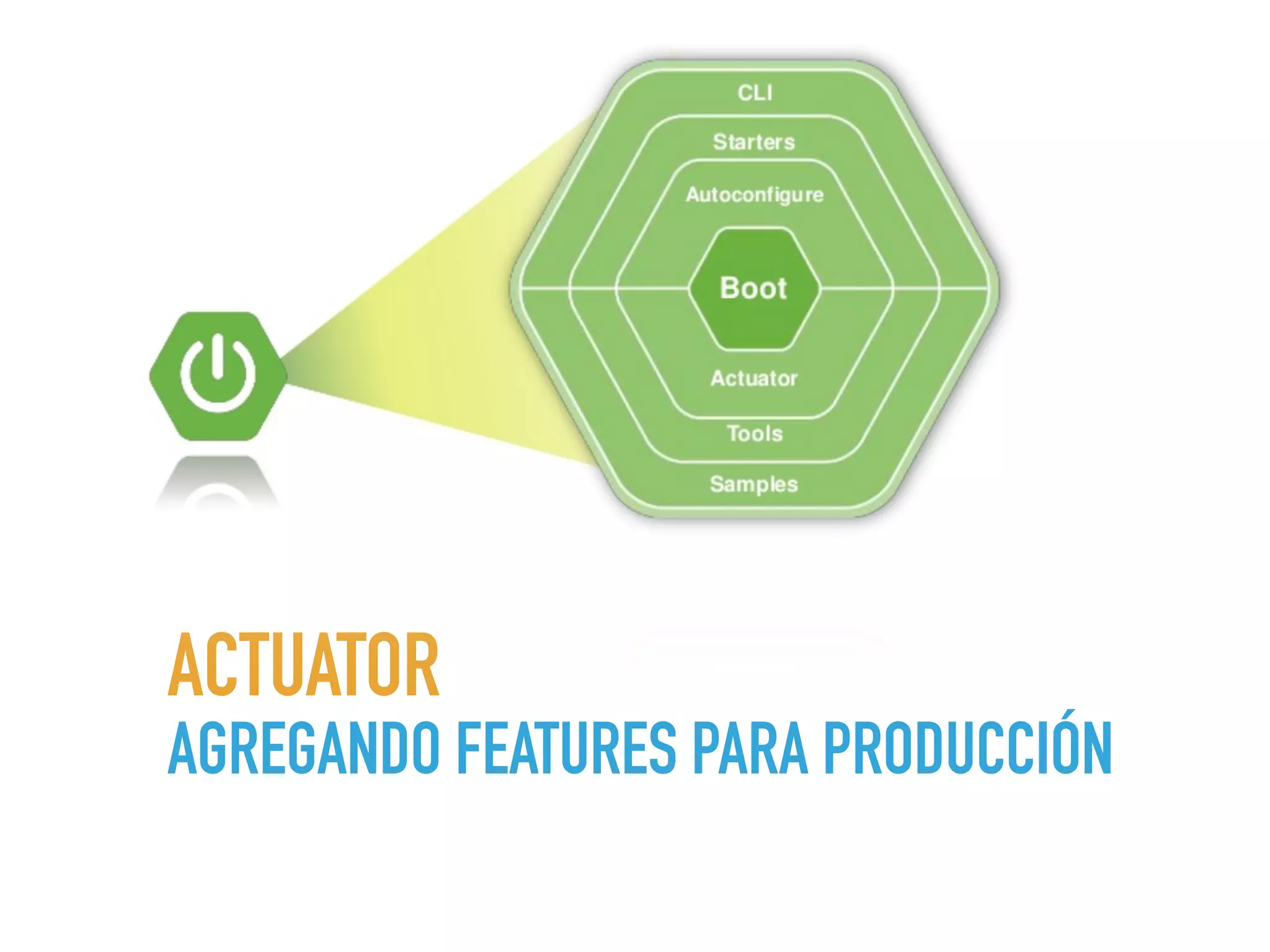 CLI
Starters
Autoconfigure
Boot
Actuator
Tools
Samples

ACTUATOR
AGREGANDO FEATURES PARA PRODUCCIÓN